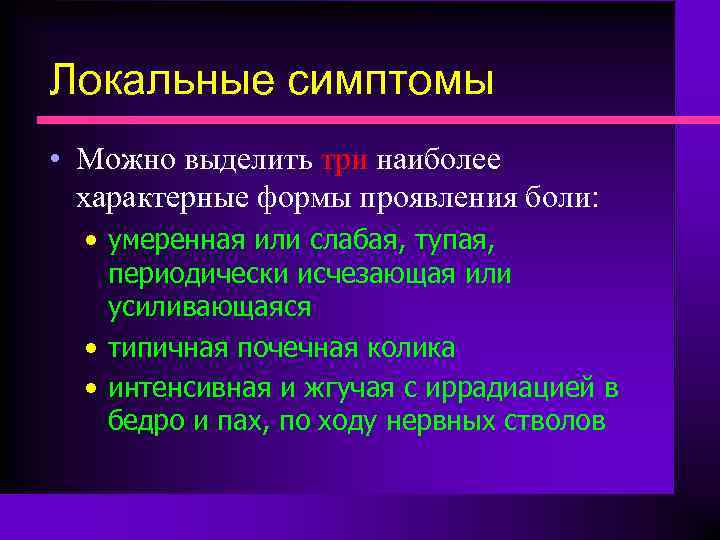 Локальные симптомы

• Можно выделить три наиболее характерные формы проявления боли:
  • умеренная или слабая, тупая, периодически исчезающая или усиливающаяся
  • типичная почечная колика
  • интенсивная и жгучая с иррадиацией в бедро и пах, по ходу нервных стволов